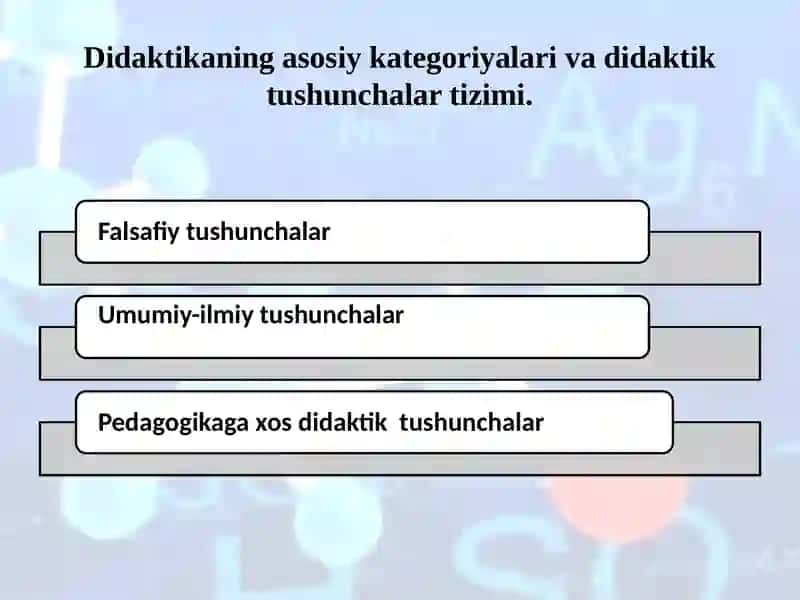 Didaktikaning asosiy kategoriyalari va didaktik tushunchalar tizimi.

Falsafiy tushunchalar

Umumiy-ilmiy tushunchalar

Pedagogikaga xos didaktik  tushunchalar